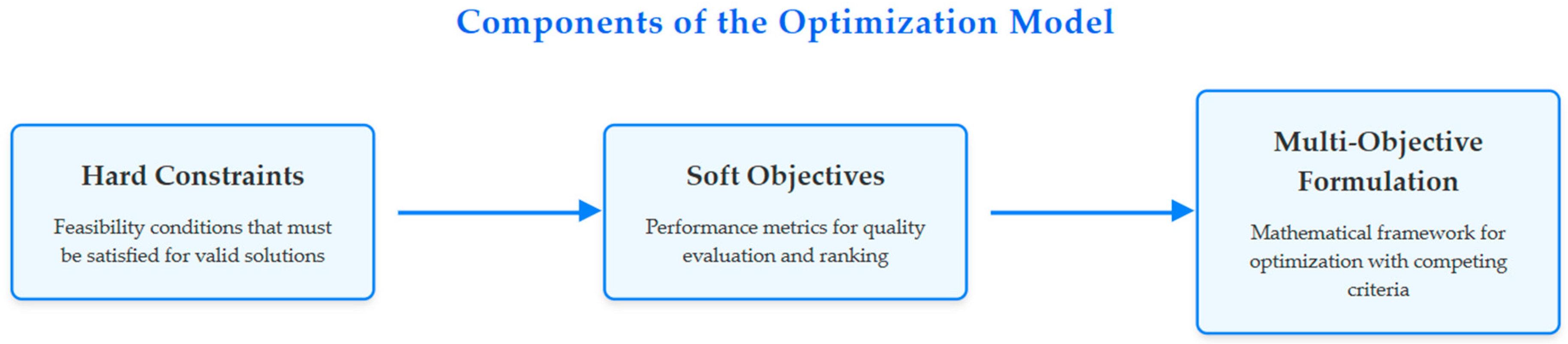 Components of the Optimization Model

Hard Constraints

Feasibility conditions that must be satisfied for valid solutions

Soft Objectives

Performance metrics for quality evaluation and ranking

Multi-Objective Formulation

Mathematical framework for optimization with competing criteria